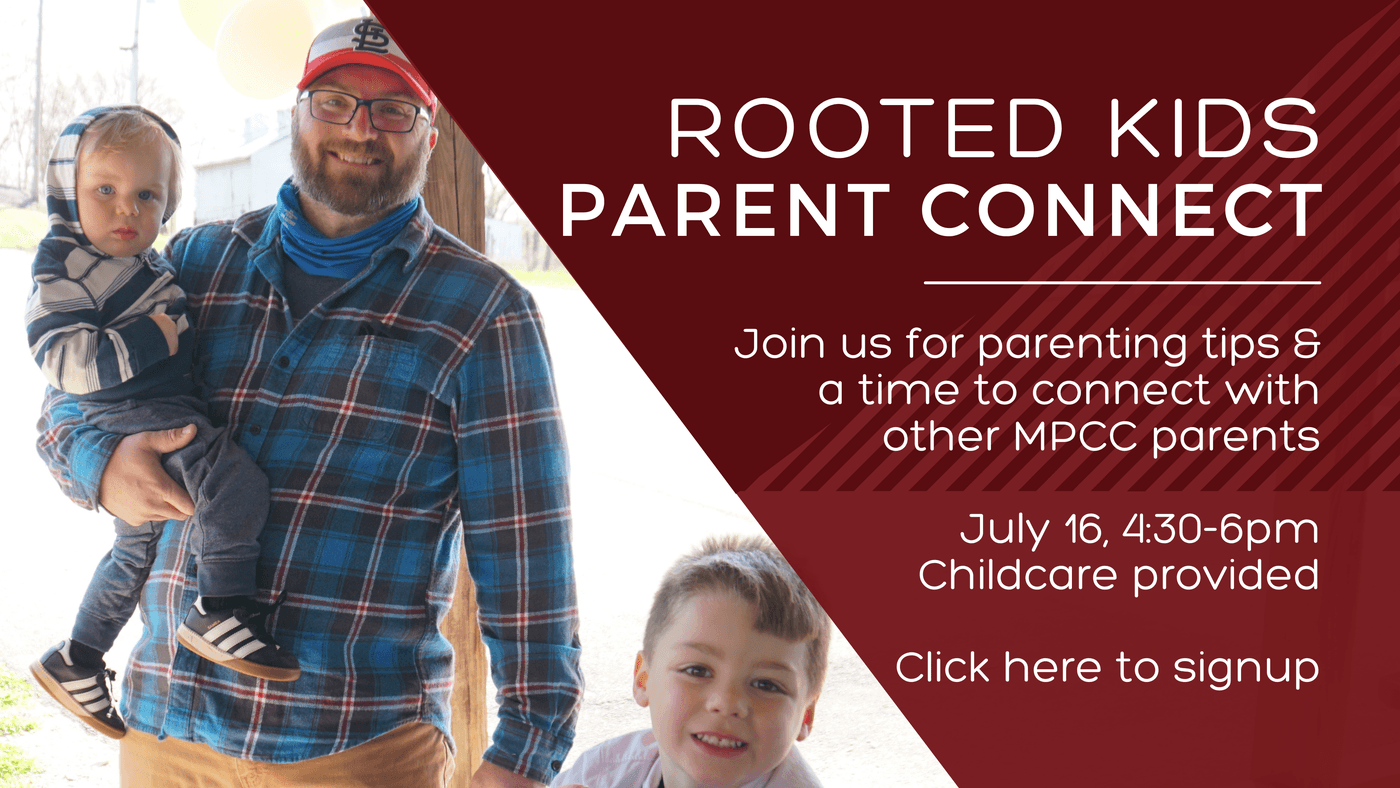 ROOTED KIDS
PARENT CONNECT

Join us for parenting tips & a time to connect with other MPCC parents

July 16, 4:30-6pm
Childcare provided

Click here to signup